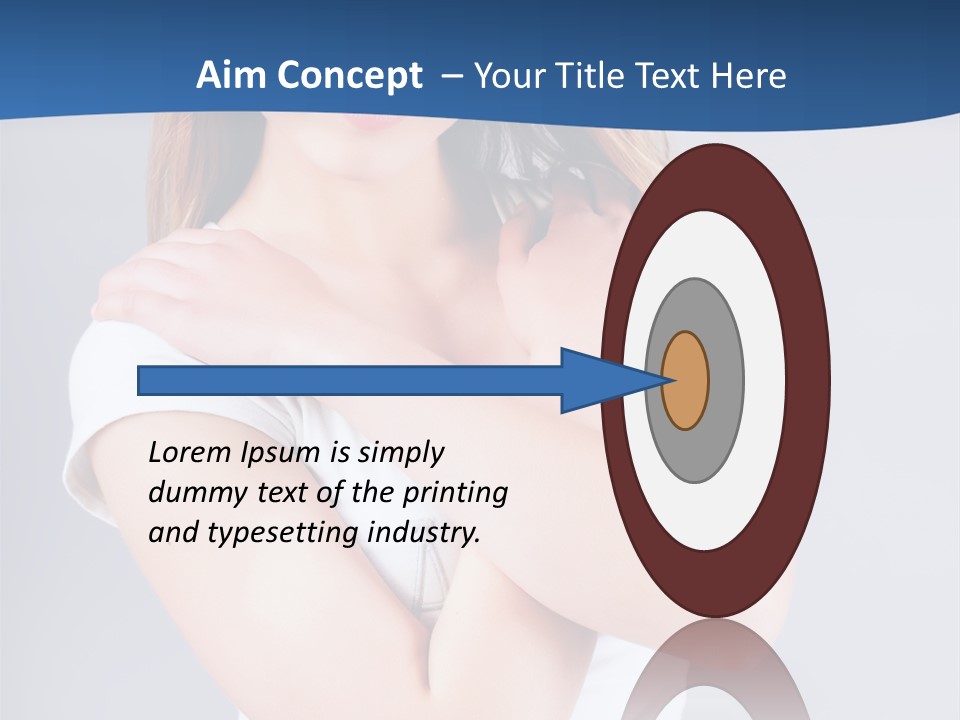 Aim Concept – Your Title Text Here

Lorem Ipsum is simply dummy text of the printing and typesetting industry.